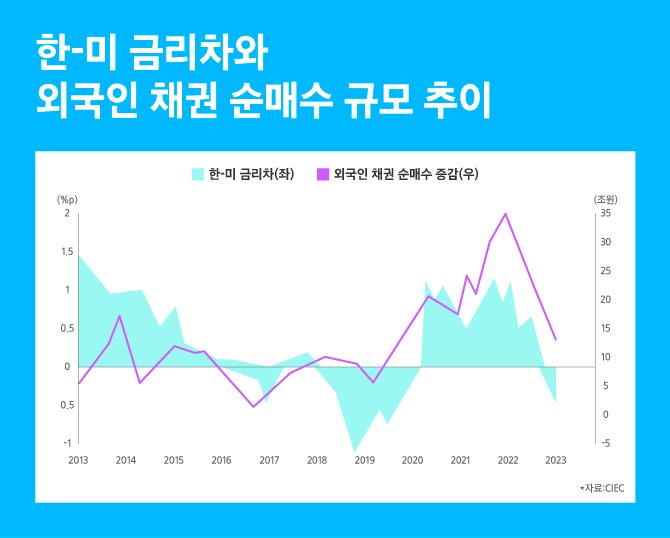 한-미 금리차와
외국인 채권 순매수 규모 추이

한-미 금리차(좌)
외국인 채권 순매수 증감(우)

(%p)
2
1.5
1
0.5
0
0.5
-1

(조원)
35
30
25
20
15
10
5
0
-5

2013
2014
2015
2016
2017
2018
2019
2020
2021
2022
2023

*자료:CIEC